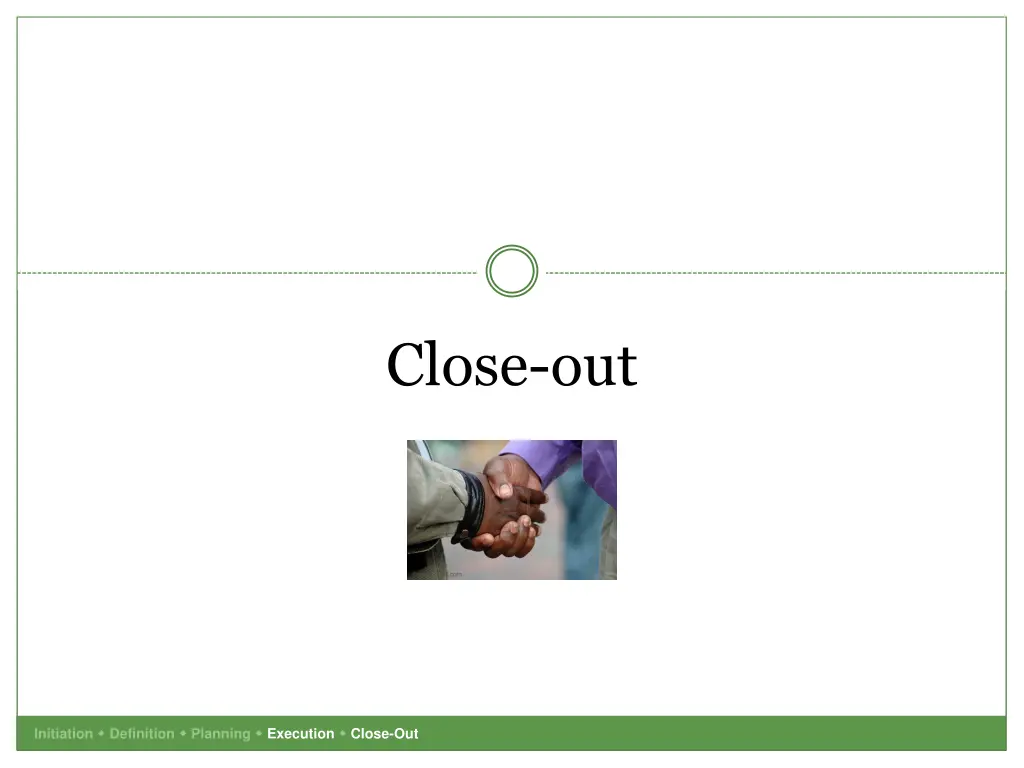 Close-out

Initiation • Definition • Planning • Execution • Close-Out